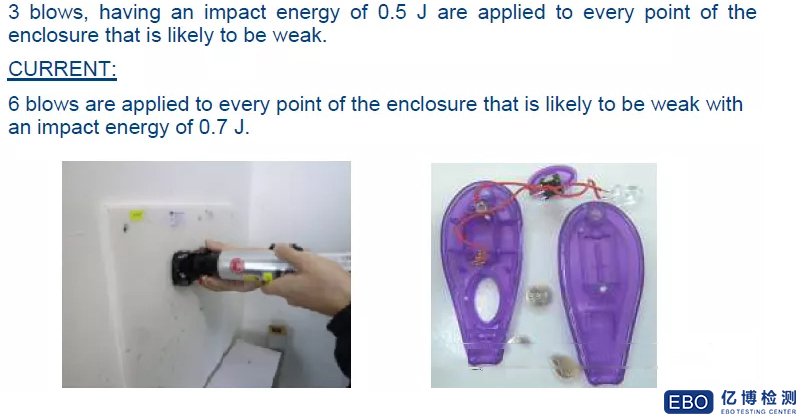 3 blows, having an impact energy of 0.5 J are applied to every point of the enclosure that is likely to be weak.

CURRENT:

6 blows are applied to every point of the enclosure that is likely to be weak with an impact energy of 0.7 J.

EBO 亿博检测
EBO TESTING CENTER